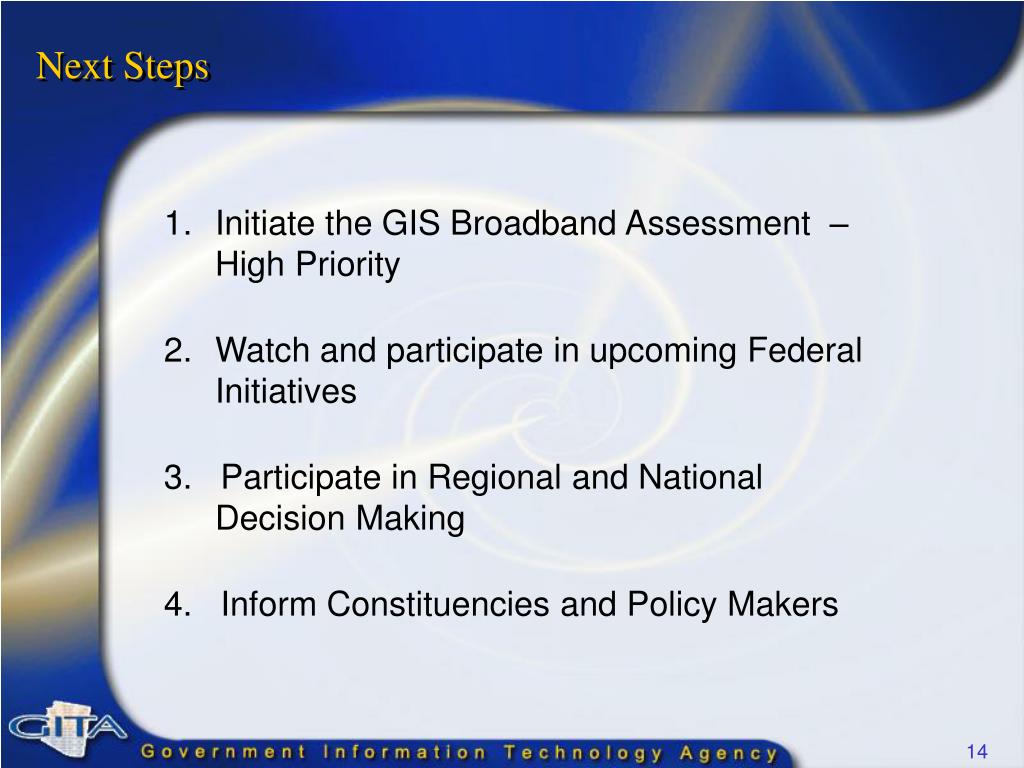 Next Steps

1. Initiate the GIS Broadband Assessment – High Priority

2. Watch and participate in upcoming Federal Initiatives

3. Participate in Regional and National Decision Making

4. Inform Constituencies and Policy Makers

GITA

Government Information Technology Agency

14